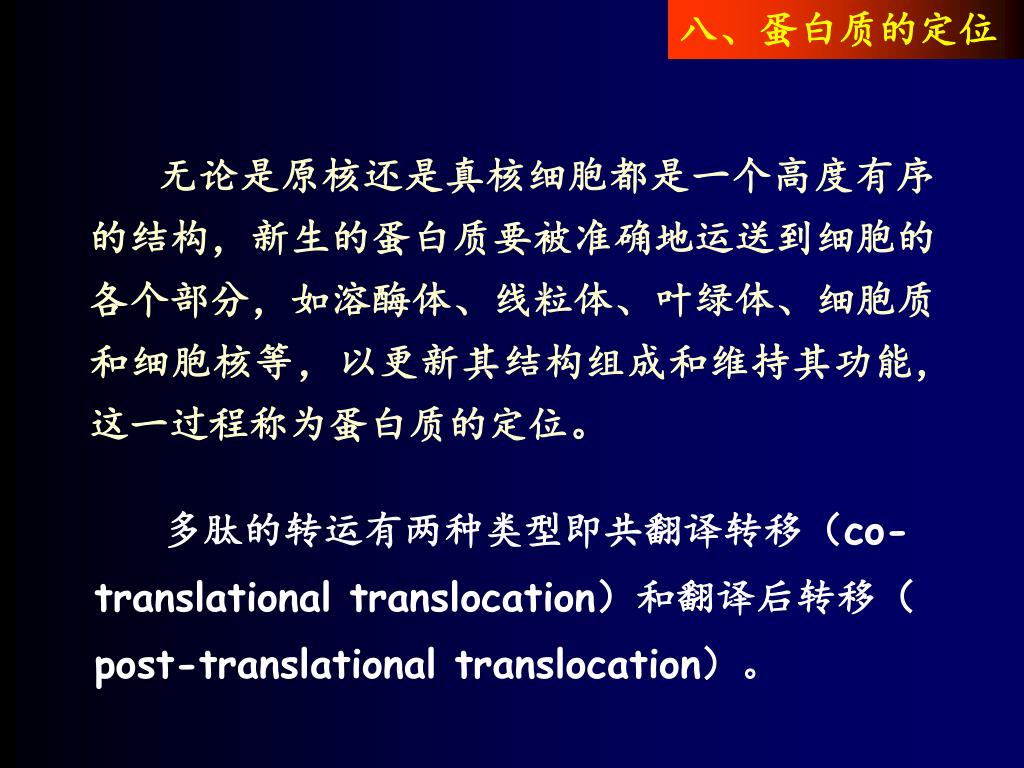 八、蛋白质的定位

无论是原核还是真核细胞都是一个高度有序的结构，新生的蛋白质要被准确地运送到细胞的各个部分，如溶酶体、线粒体、叶绿体、细胞质和细胞核等，以更新其结构组成和维持其功能，这一过程称为蛋白质的定位。

多肽的转运有两种类型即共翻译转移（co-translational translocation）和翻译后转移（post-translational translocation）。